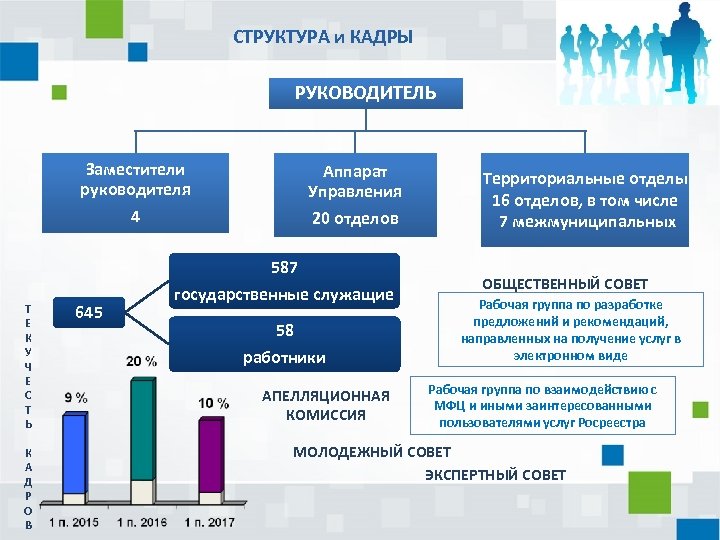 СТРУКТУРА и КАДРЫ

РУКОВОДИТЕЛЬ

Заместители руководителя
4

Аппарат Управления
20 отделов

Территориальные отделы
16 отделов, в том числе
7 межмуниципальных

645

587
государственные служащие

58
работники

ОБЩЕСТВЕННЫЙ СОВЕТ

Рабочая группа по разработке предложений и рекомендаций, направленных на получение услуг в электронном виде

Рабочая группа по взаимодействию с МФЦ и иными заинтересованными пользователями услуг Росреестра

АПЕЛЛЯЦИОННАЯ КОМИССИЯ

МОЛОДЕЖНЫЙ СОВЕТ

ЭКСПЕРТНЫЙ СОВЕТ

ТЕКУЧЕСТЬ КАДРОВ

9 %
20 %
10 %

1 п. 2015
1 п. 2016
1 п. 2017